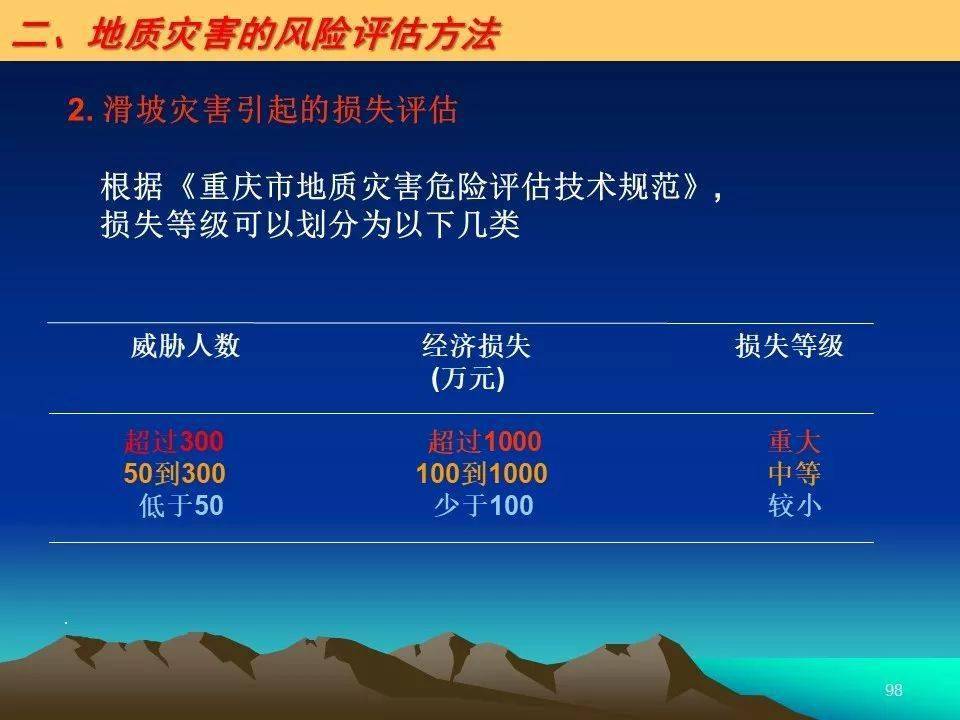 二、地质灾害的风险评估方法

2. 滑坡灾害引起的损失评估

根据《重庆市地质灾害危险评估技术规范》，损失等级可以划分为以下几类

| 威胁人数 | 经济损失 (万元) | 损失等级 |
|---|---|---|
| 超过300 | 超过1000 | 重大 |
| 50到300 | 100到1000 | 中等 |
| 低于50 | 少于100 | 较小 |

98